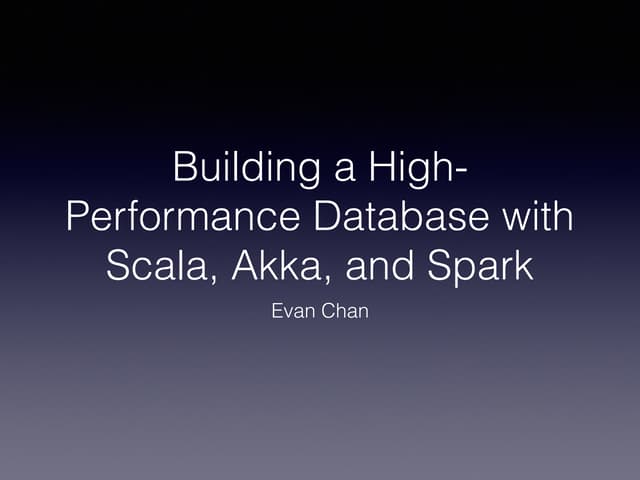 Building a High-Performance Database with Scala, Akka, and Spark

Evan Chan